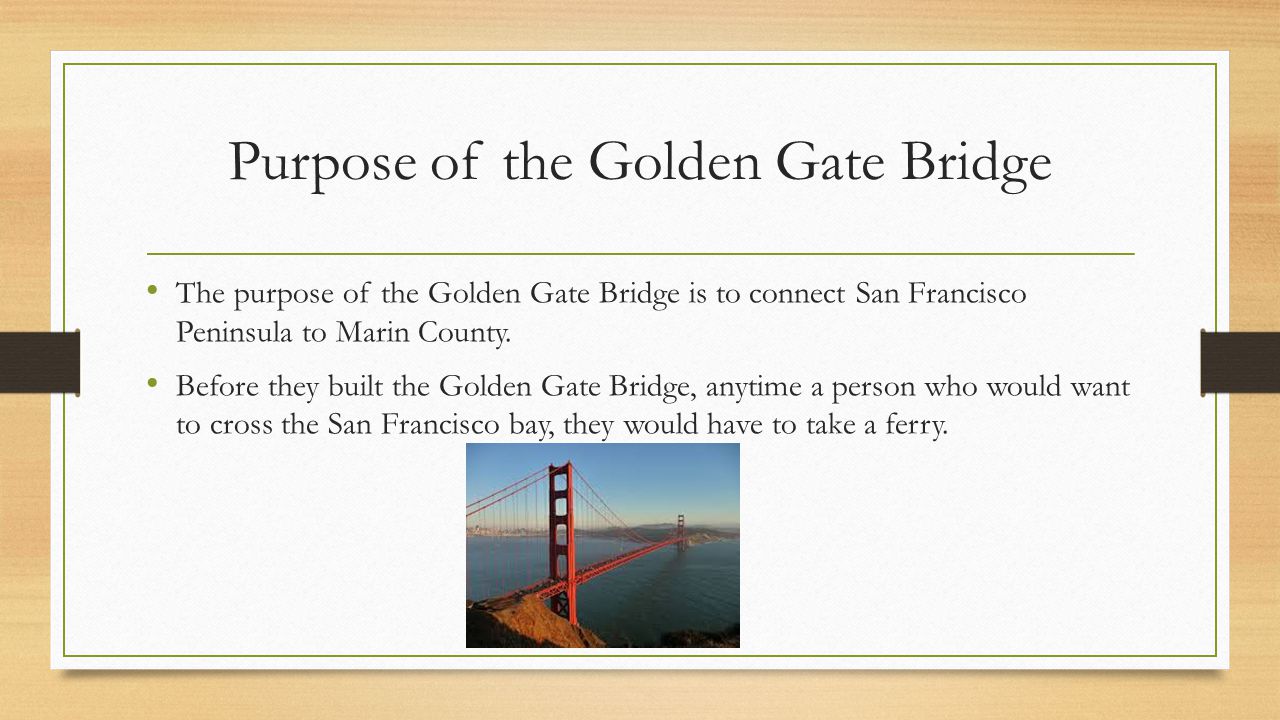 Purpose of the Golden Gate Bridge

• The purpose of the Golden Gate Bridge is to connect San Francisco Peninsula to Marin County.

• Before they built the Golden Gate Bridge, anytime a person who would want to cross the San Francisco bay, they would have to take a ferry.